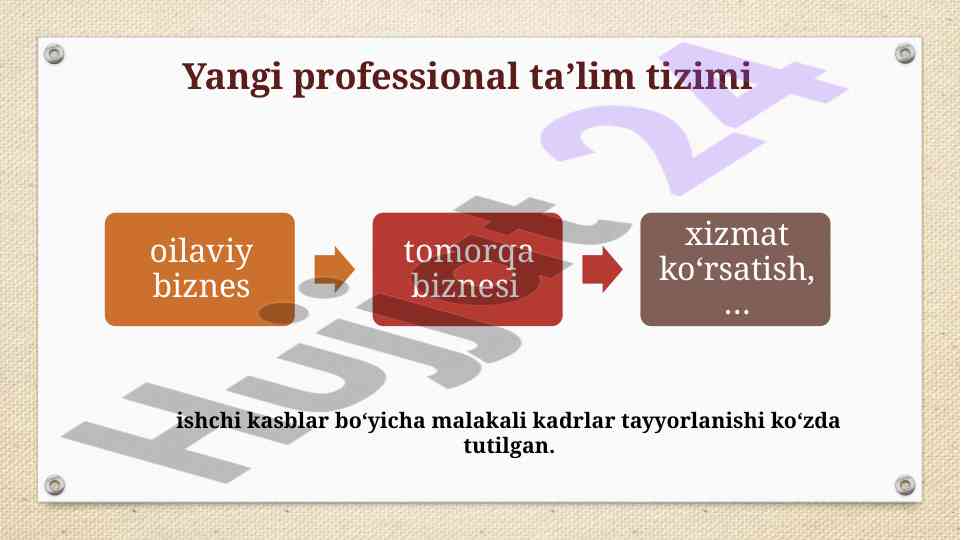 Yangi professional ta’lim tizimi

oilaviy biznes

tomorqa biznesi

xizmat ko‘rsatish, ...

ishchi kasblar bo‘yicha malakali kadrlar tayyorlanishi ko‘zda tutilgan.

Hujjat 24